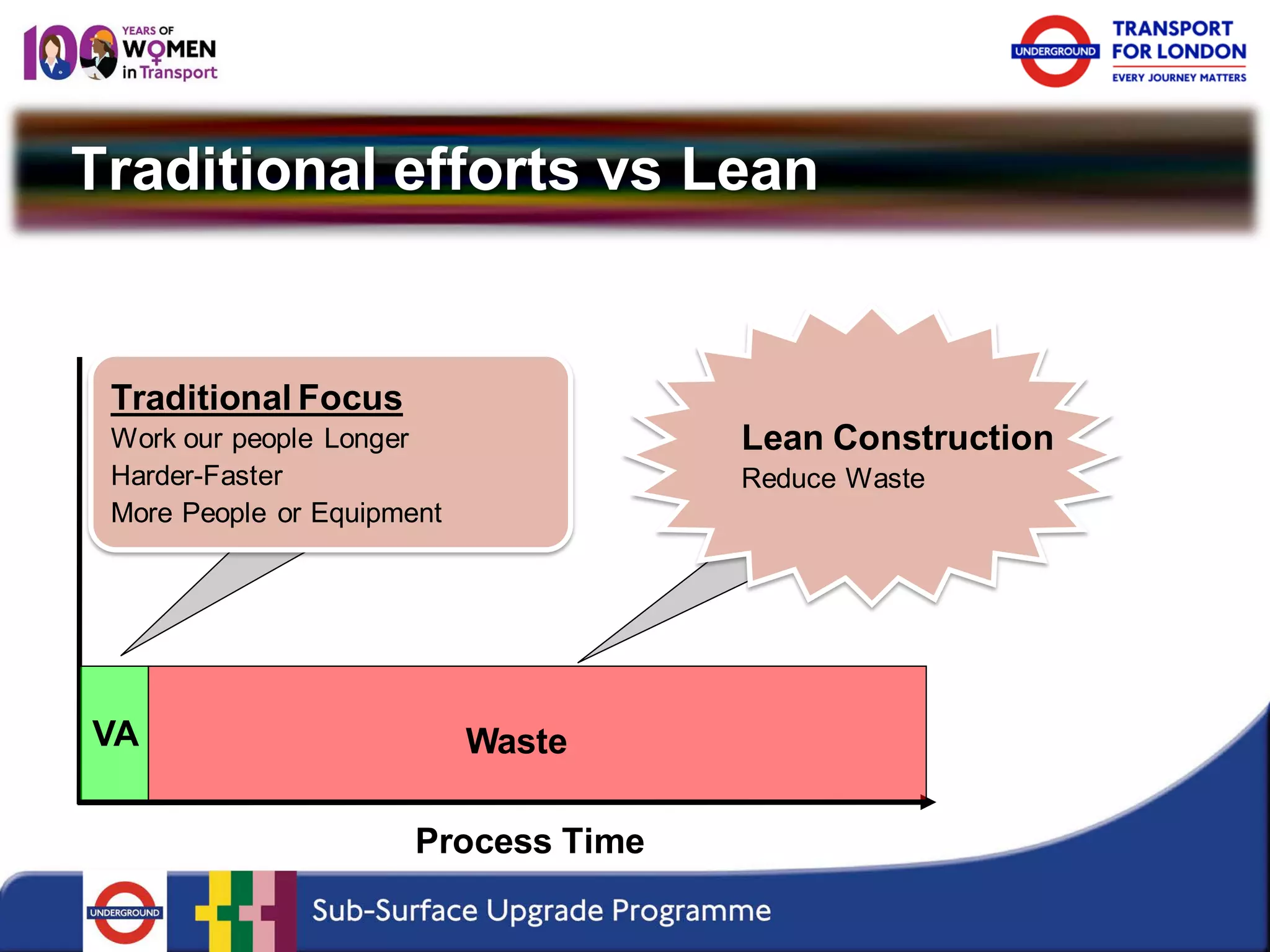 100 YEARS OF WOMEN in Transport

UNDERGROUND

TRANSPORT FOR LONDON

EVERY JOURNEY MATTERS

Traditional efforts vs Lean

Traditional Focus
Work our people Longer
Harder-Faster
More People or Equipment

Lean Construction
Reduce Waste

VA

Waste

Process Time

UNDERGROUND

Sub-Surface Upgrade Programme